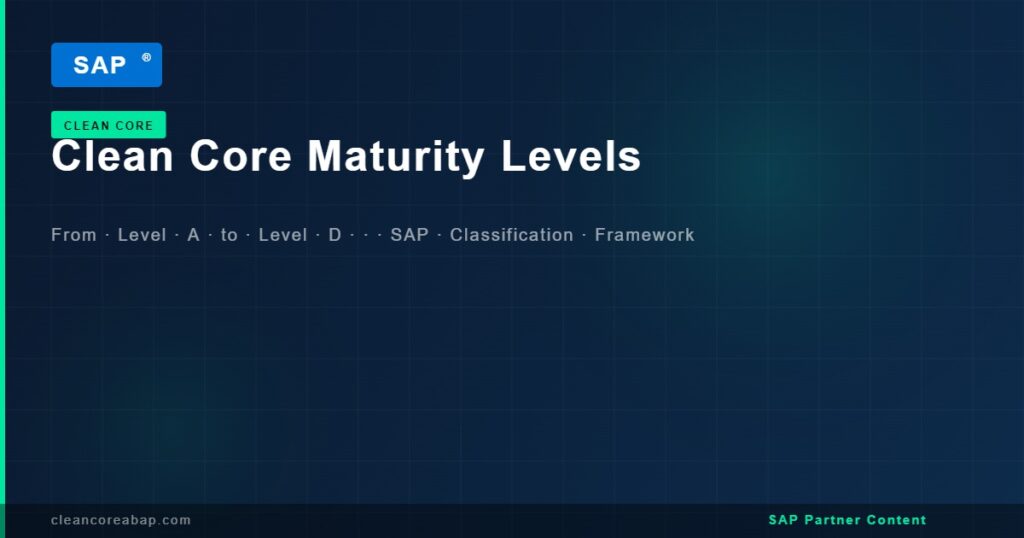 SAP ®

CLEAN CORE

Clean Core Maturity Levels

From · Level · A · to · Level · D · · · SAP · Classification · Framework

cleancoreabap.com

SAP Partner Content